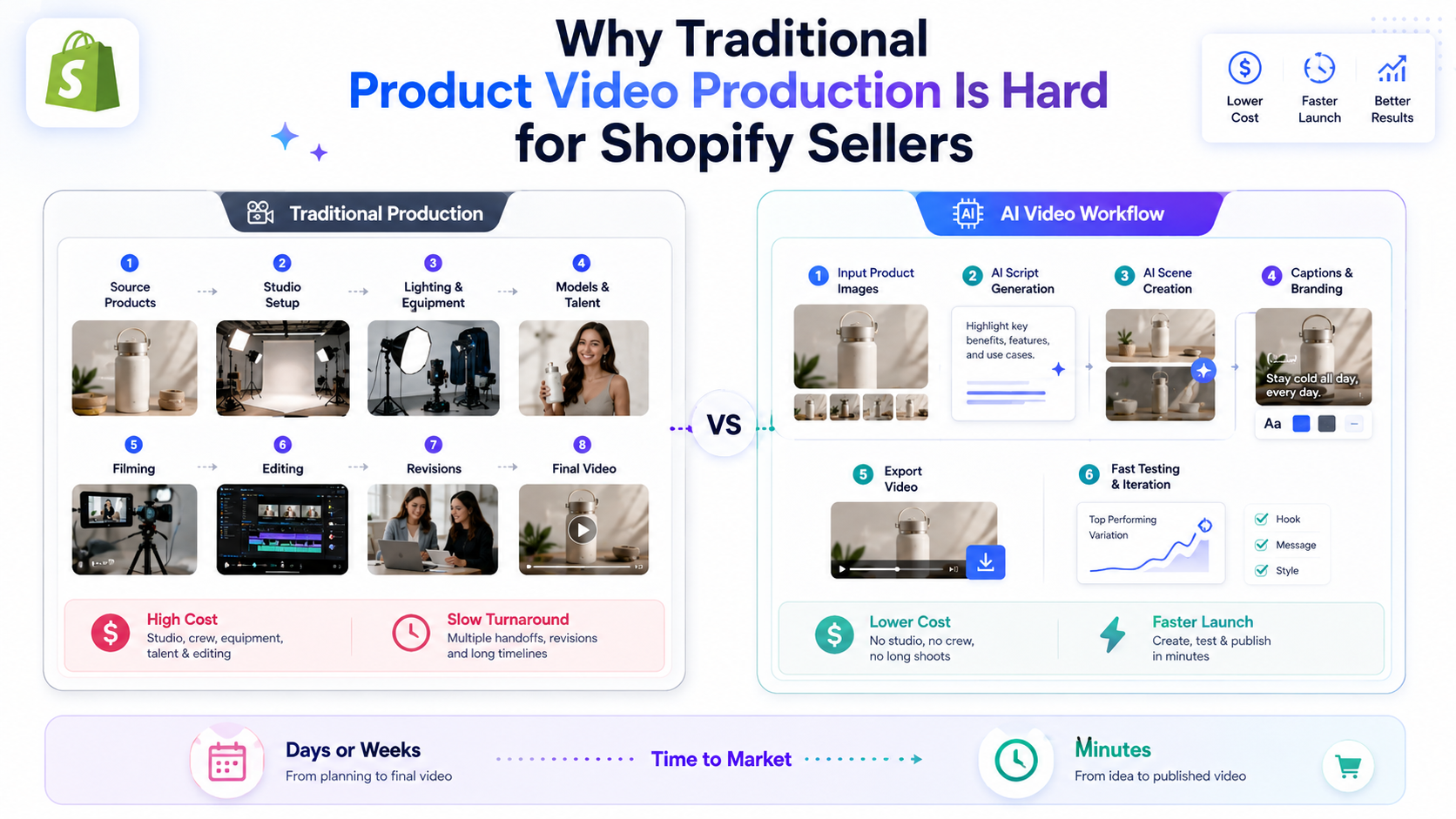 Why Traditional
Product Video Production Is Hard
for Shopify Sellers

Lower Cost
Faster Launch
Better Results

Traditional Production

1 Source Products
2 Studio Setup
3 Lighting & Equipment
4 Models & Talent
5 Filming
6 Editing
7 Revisions
8 Final Video

High Cost
Studio, crew, equipment, talent & editing

Slow Turnaround
Multiple handoffs, revisions and long timelines

VS

AI Video Workflow

1 Input Product Images
2 AI Script Generation
Highlight key benefits, features, and use cases.
3 AI Scene Creation
4 Captions & Branding
Stay cold all day, every day.
Aa
5 Export Video
6 Fast Testing & Iteration
Top Performing Variation
Hook
Message
Style

Lower Cost
No studio, no crew, no long shoots

Faster Launch
Create, test & publish in minutes

Days or Weeks
From planning to final video

Time to Market

Minutes
From idea to published video